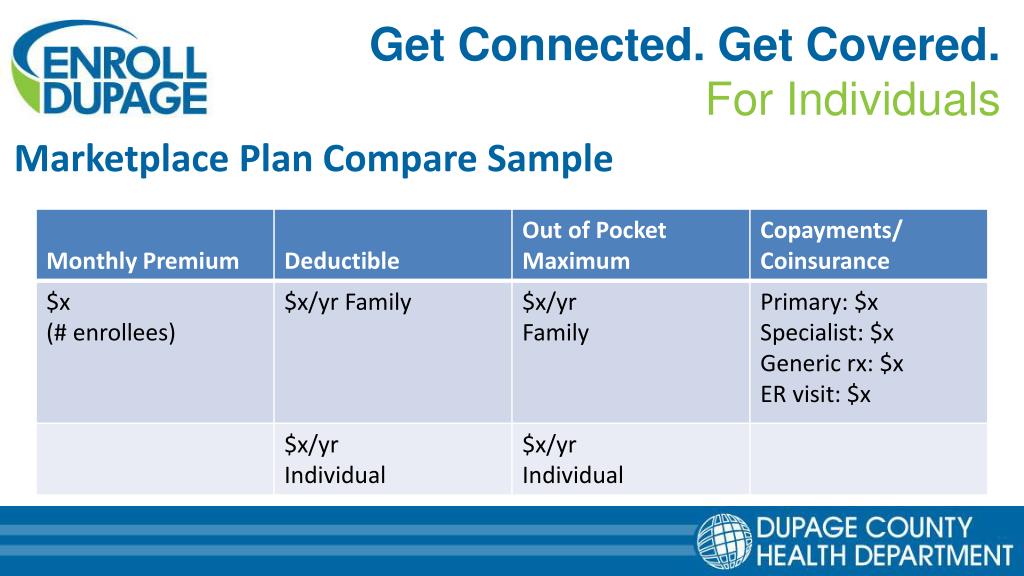 ENROLL DUPAGE

Get Connected. Get Covered.
For Individuals

Marketplace Plan Compare Sample

| Monthly Premium | Deductible | Out of Pocket Maximum | Copayments/ Coinsurance |
|---|---|---|---|
| \$x (# enrollees) | \$x/yr Family | \$x/yr Family | Primary: \$x Specialist: \$x Generic rx: \$x ER visit: \$x |
| | \$x/yr Individual | \$x/yr Individual | |

DUPAGE COUNTY HEALTH DEPARTMENT